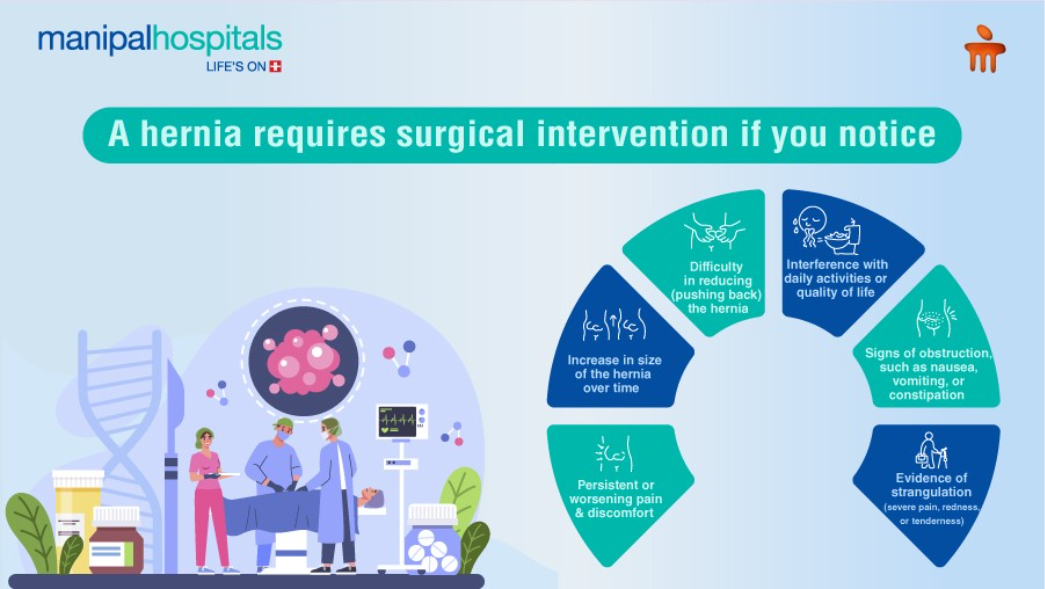 manipalhospitals
LIFE'S ON

A hernia requires surgical intervention if you notice

Persistent or worsening pain & discomfort

Increase in size of the hernia over time

Difficulty in reducing (pushing back) the hernia

Interference with daily activities or quality of life

Signs of obstruction, such as nausea, vomiting, or constipation

Evidence of strangulation (severe pain, redness, or tenderness)